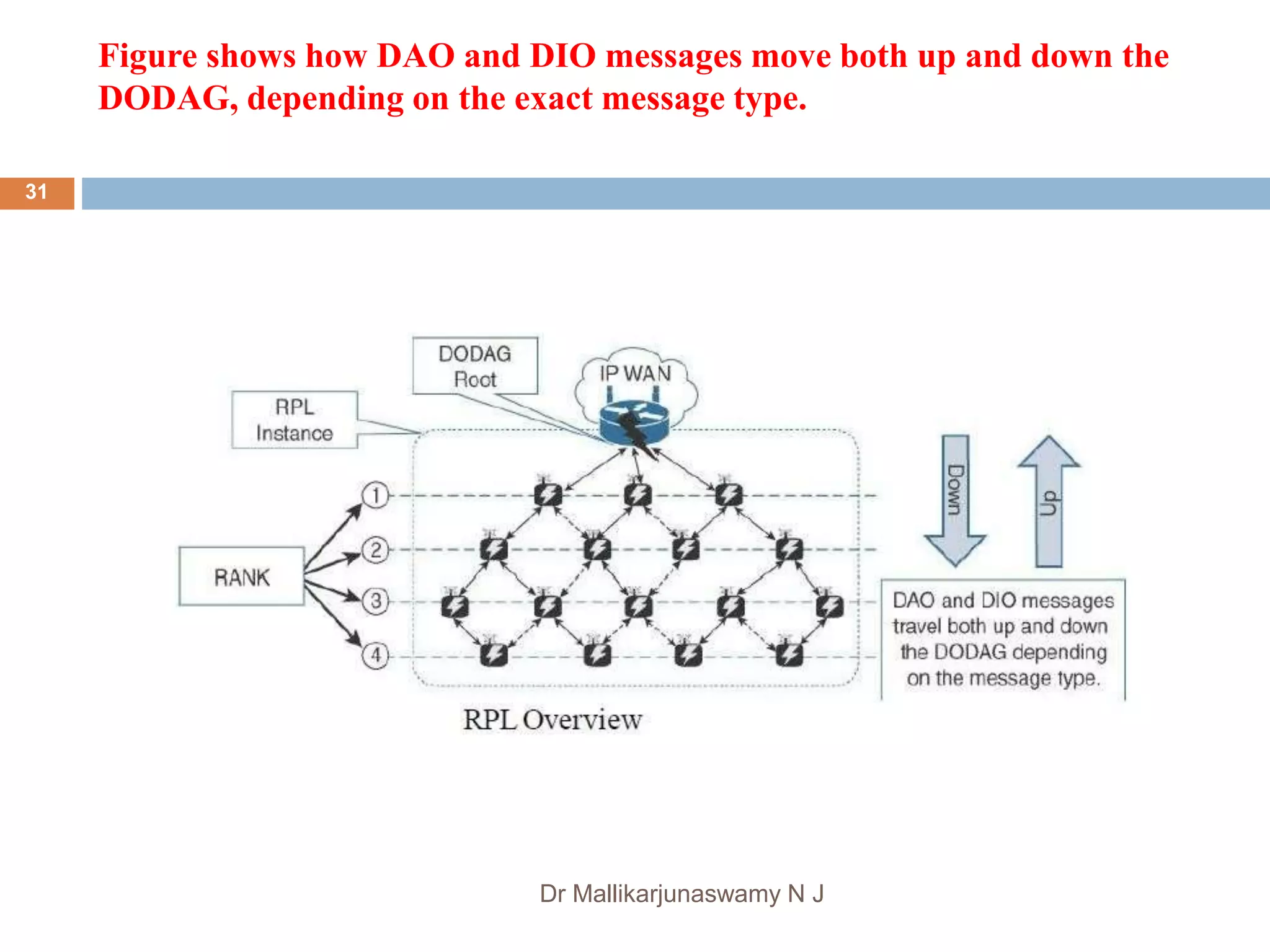 Figure shows how DAO and DIO messages move both up and down the DODAG, depending on the exact message type.

31

DODAG Root

IP WAN

RPL Instance

RANK

1

2

3

4

Down

Up

DAO and DIO messages travel both up and down the DODAG depending on the message type.

RPL Overview

Dr Mallikarjunaswamy N J